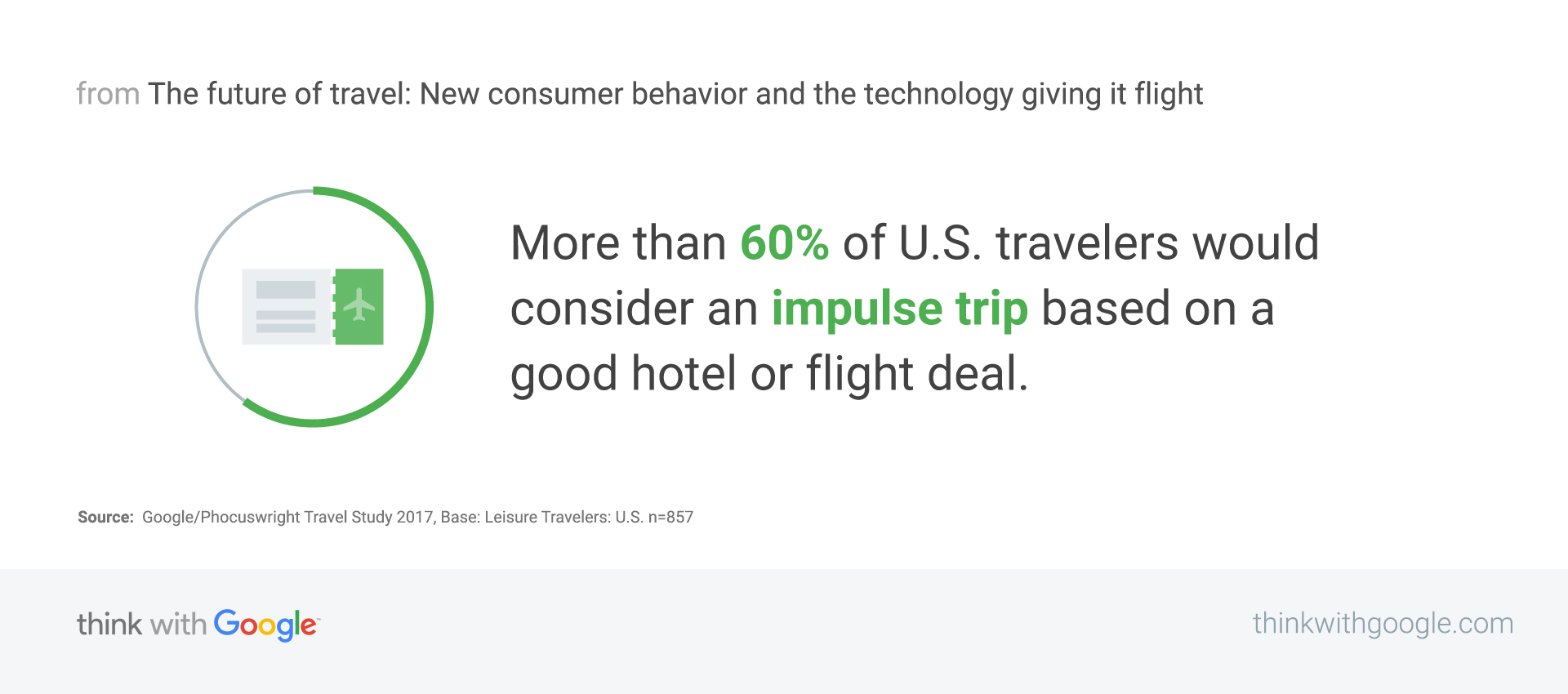 from The future of travel: New consumer behavior and the technology giving it flight

More than 60% of U.S. travelers would consider an impulse trip based on a good hotel or flight deal.

Source: Google/Phocuswright Travel Study 2017, Base: Leisure Travelers: U.S. n=857

think with Google

thinkwithgoogle.com